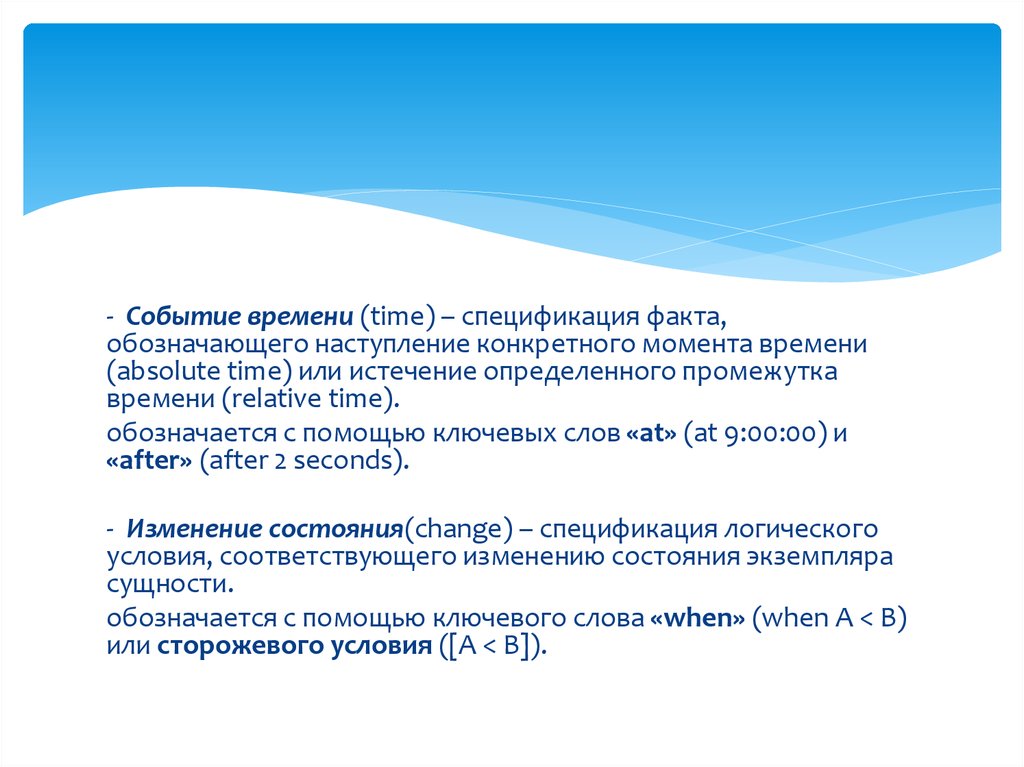 - Событие времени (time) – спецификация факта, обозначающего наступление конкретного момента времени (absolute time) или истечение определенного промежутка времени (relative time).

обозначается с помощью ключевых слов «at» (at 9:00:00) и «after» (after 2 seconds).

- Изменение состояния(change) – спецификация логического условия, соответствующего изменению состояния экземпляра сущности.

обозначается с помощью ключевого слова «when» (when A < B) или сторожевого условия ([A < B]).